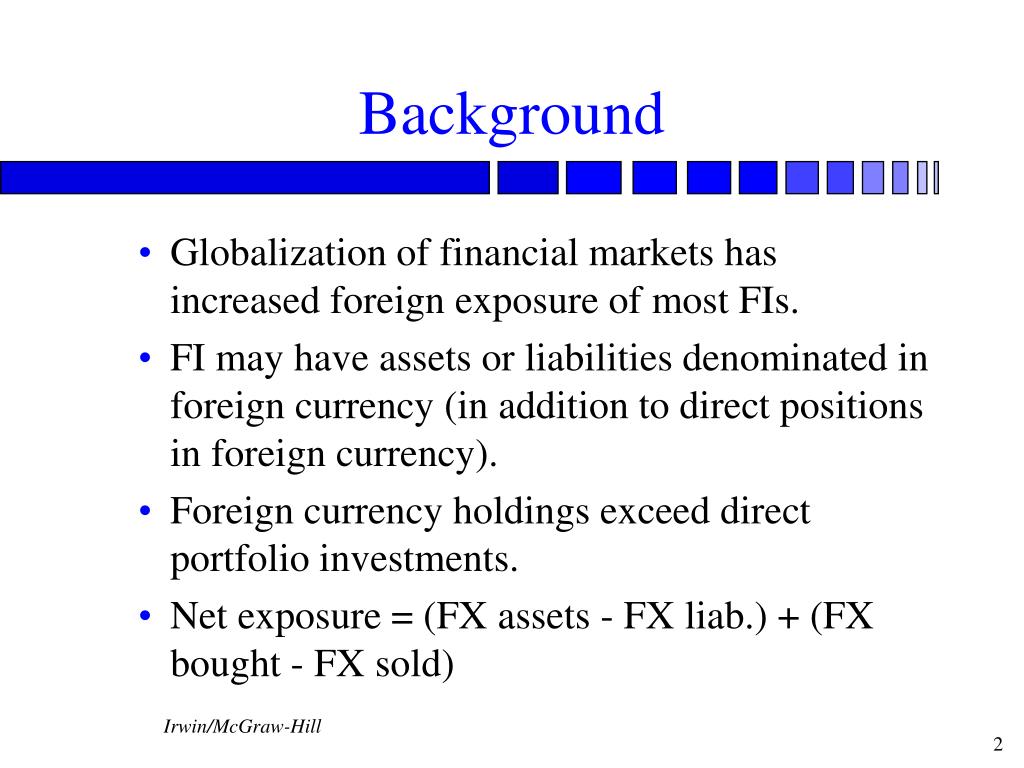 Background

• Globalization of financial markets has increased foreign exposure of most FIs.
• FI may have assets or liabilities denominated in foreign currency (in addition to direct positions in foreign currency).
• Foreign currency holdings exceed direct portfolio investments.
• Net exposure = (FX assets - FX liab.) + (FX bought - FX sold)

Irwin/McGraw-Hill

2